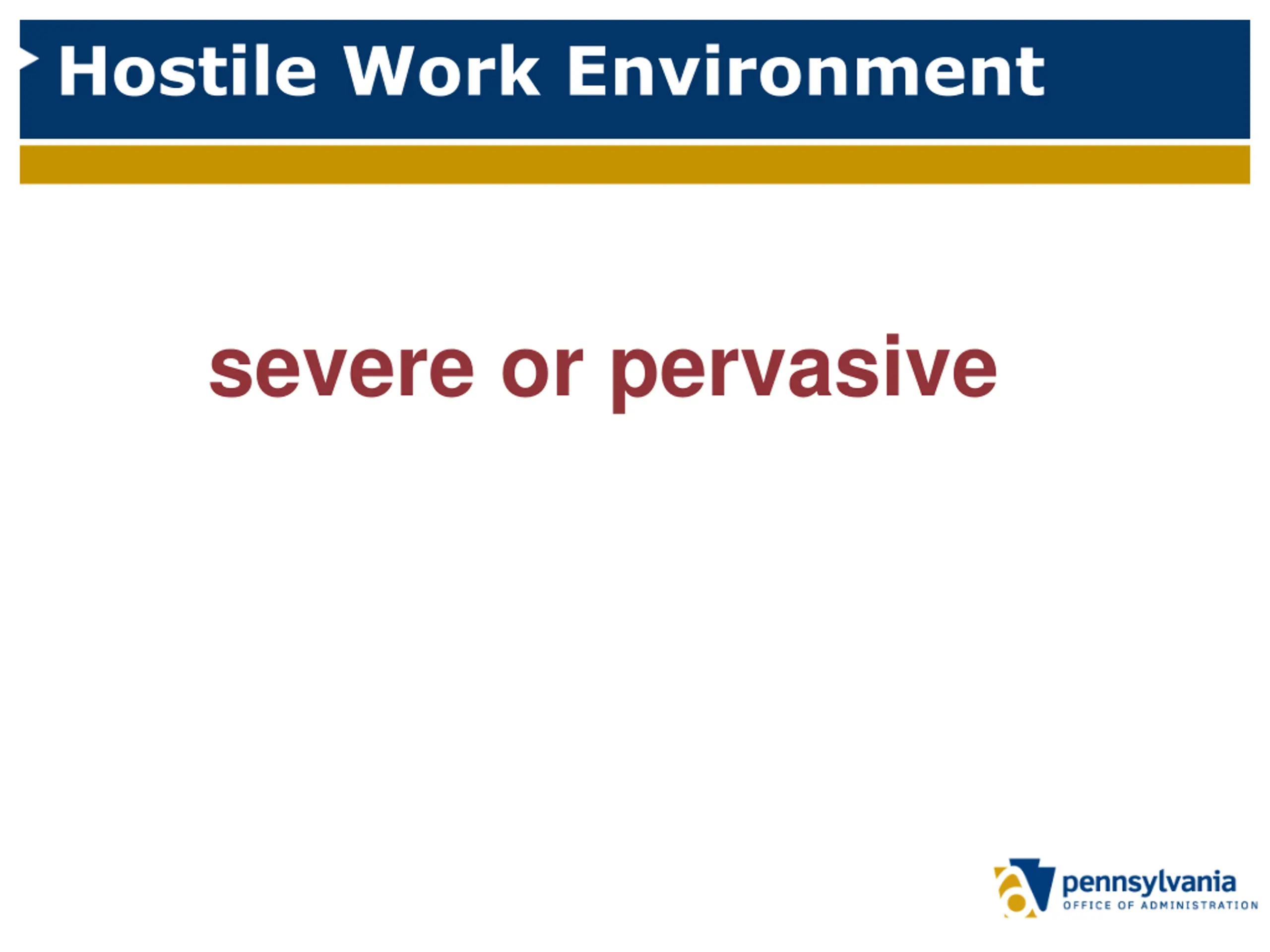 Hostile Work Environment

severe or pervasive

pennsylvania
OFFICE OF ADMINISTRATION